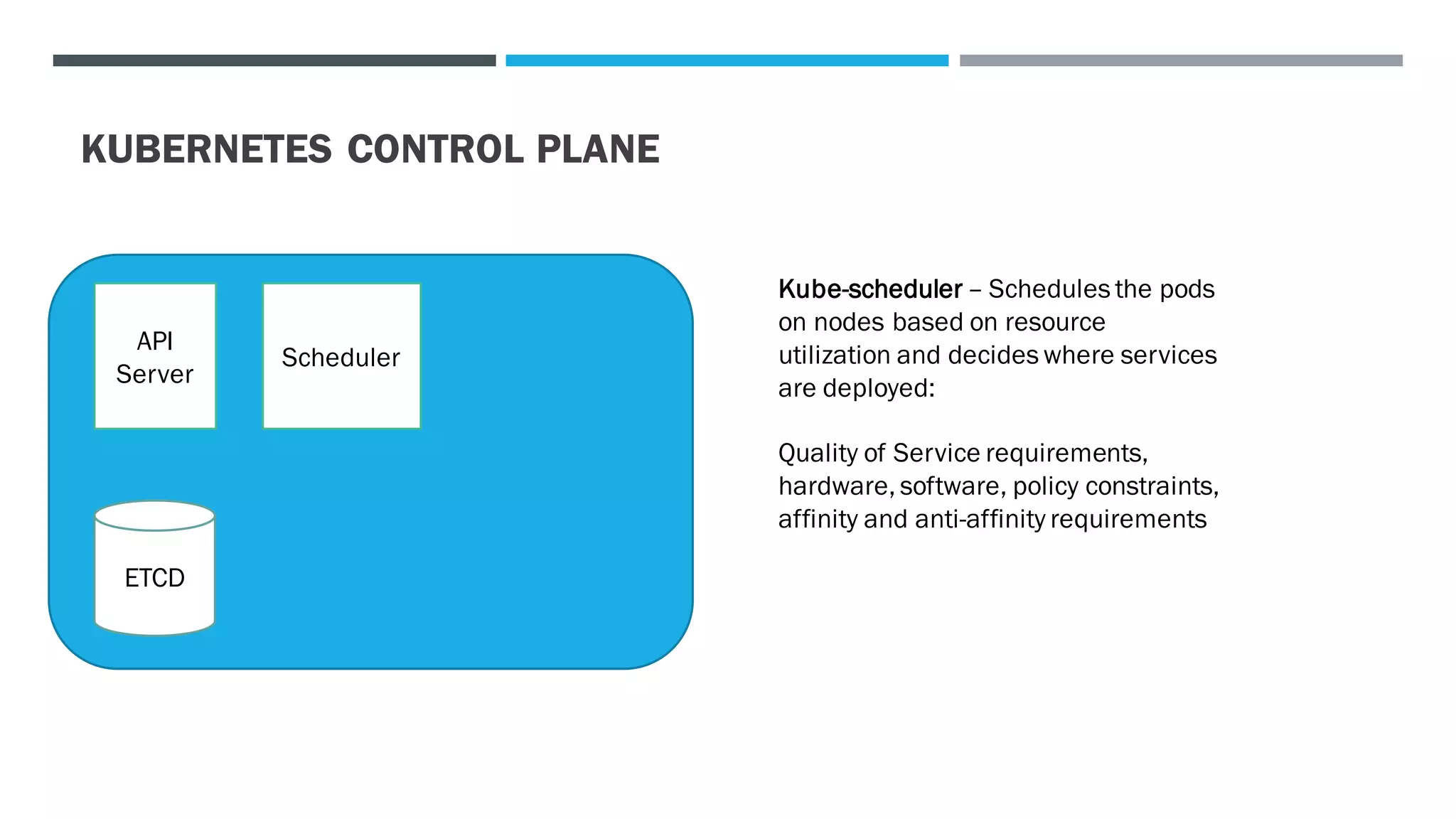 KUBERNETES CONTROL PLANE

API Server

Scheduler

ETCD

Kube-scheduler – Schedules the pods on nodes based on resource utilization and decides where services are deployed:

Quality of Service requirements, hardware, software, policy constraints, affinity and anti-affinity requirements